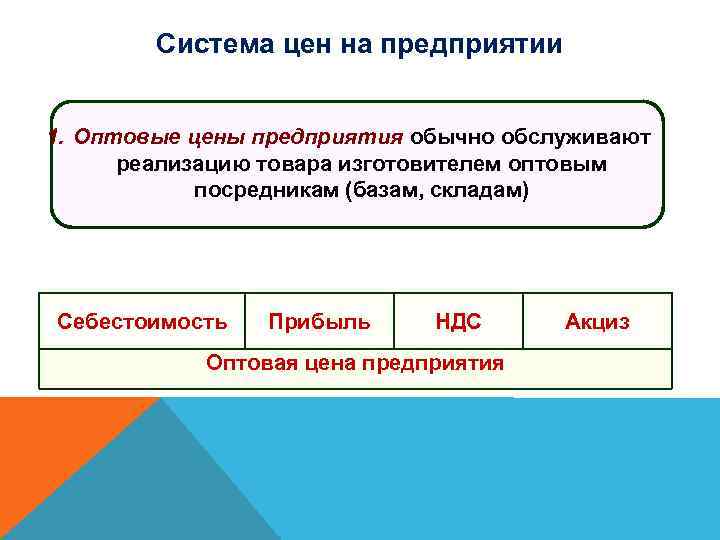 Система цен на предприятии

1. Оптовые цены предприятия обычно обслуживают реализацию товара изготовителем оптовым посредникам (базам, складам)

| Себестоимость | Прибыль | НДС | Акциз |
|---|---|---|---|
| Оптовая цена предприятия | | | |